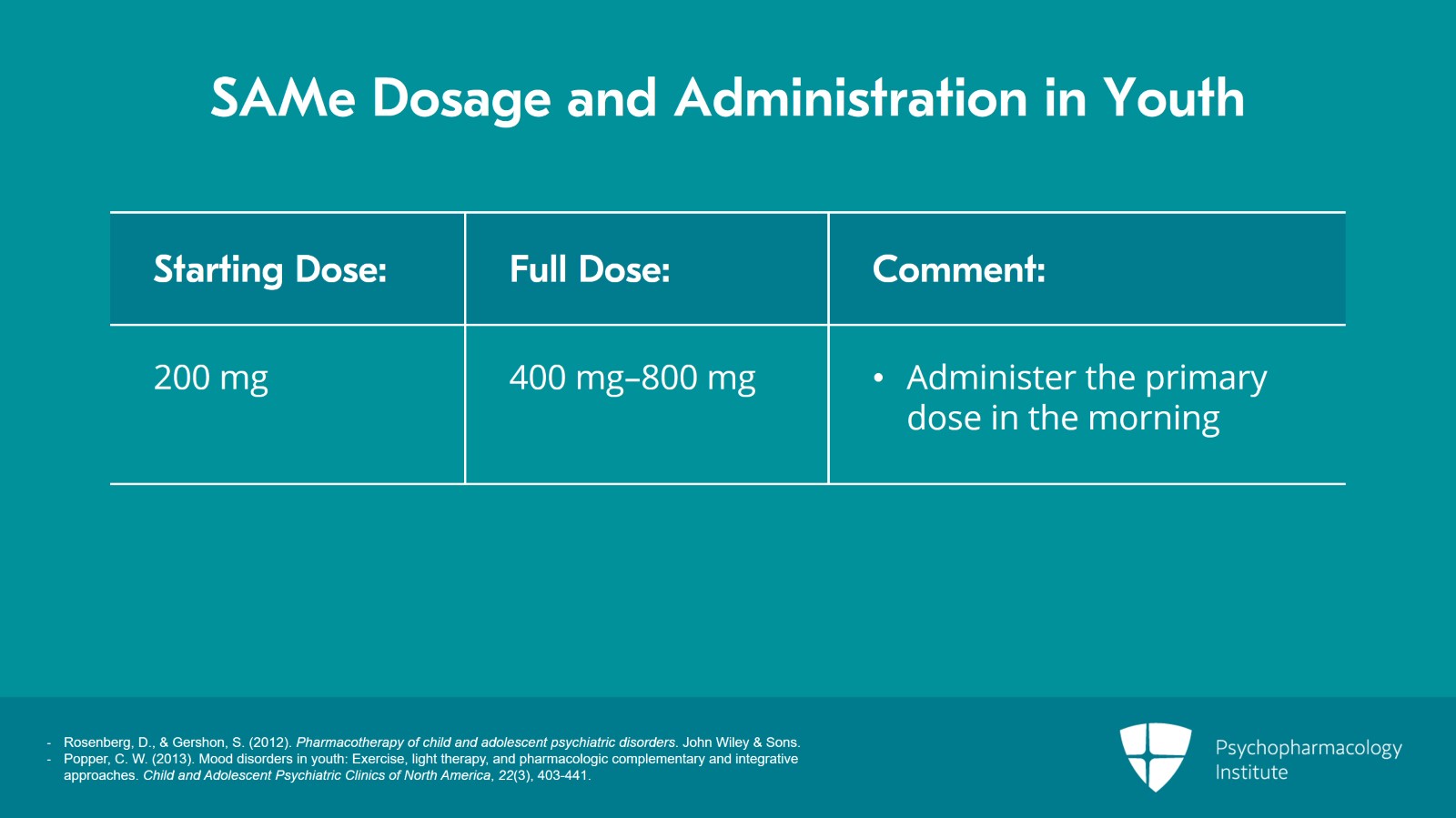 SAMe Dosage and Administration in Youth

| Starting Dose: | Full Dose: | Comment: |
|---|---|---|
| 200 mg | 400 mg–800 mg | • Administer the primary dose in the morning |

- Rosenberg, D., & Gershon, S. (2012). Pharmacotherapy of child and adolescent psychiatric disorders. John Wiley & Sons.
- Popper, C. W. (2013). Mood disorders in youth: Exercise, light therapy, and pharmacologic complementary and integrative approaches. Child and Adolescent Psychiatric Clinics of North America, 22(3), 403-441.

Psychopharmacology Institute